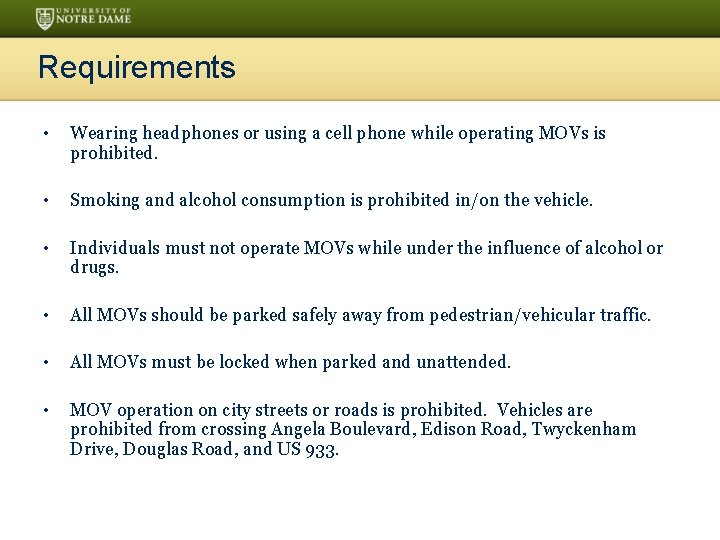 UNIVERSITY OF NOTRE DAME

Requirements

• Wearing headphones or using a cell phone while operating MOVs is prohibited.

• Smoking and alcohol consumption is prohibited in/on the vehicle.

• Individuals must not operate MOVs while under the influence of alcohol or drugs.

• All MOVs should be parked safely away from pedestrian/vehicular traffic.

• All MOVs must be locked when parked and unattended.

• MOV operation on city streets or roads is prohibited. Vehicles are prohibited from crossing Angela Boulevard, Edison Road, Twyckenham Drive, Douglas Road, and US 933.